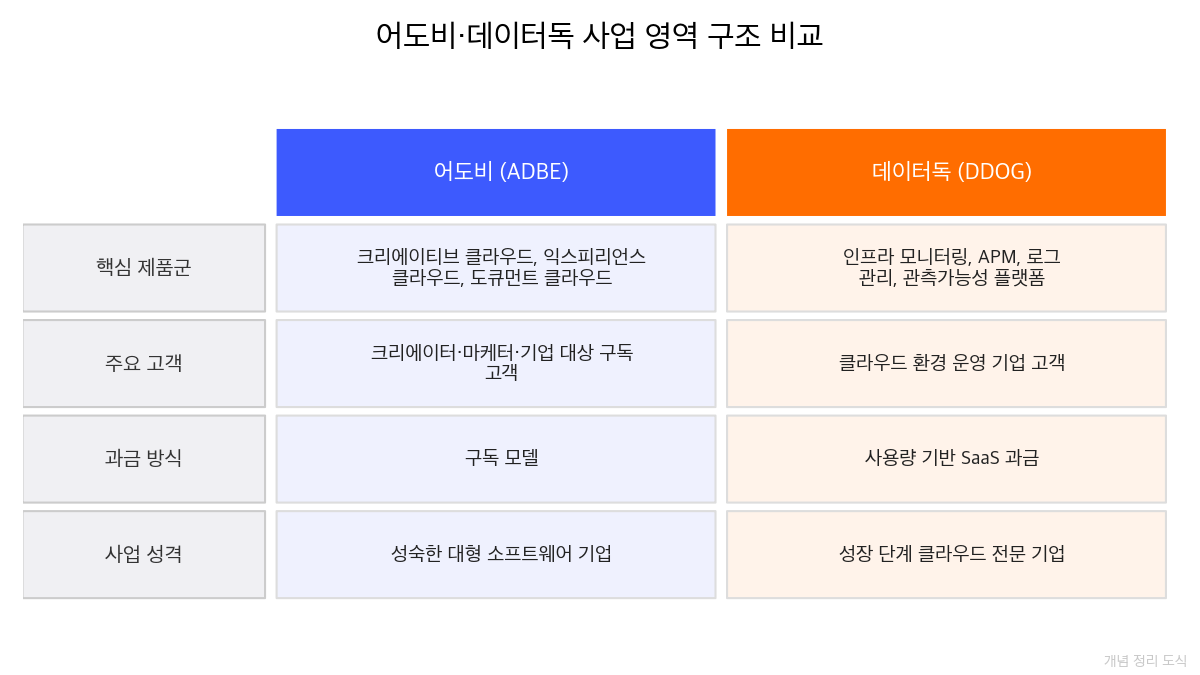 어도비·데이터독 사업 영역 구조 비교

| | 어도비 (ADBE) | 데이터독 (DDOG) |
|---|---|---|
| 핵심 제품군 | 크리에이티브 클라우드, 익스피리언스 클라우드, 도큐먼트 클라우드 | 인프라 모니터링, APM, 로그 관리, 관측가능성 플랫폼 |
| 주요 고객 | 크리에이터·마케터·기업 대상 구독 고객 | 클라우드 환경 운영 기업 고객 |
| 과금 방식 | 구독 모델 | 사용량 기반 SaaS 과금 |
| 사업 성격 | 성숙한 대형 소프트웨어 기업 | 성장 단계 클라우드 전문 기업 |

개념 정리 도식